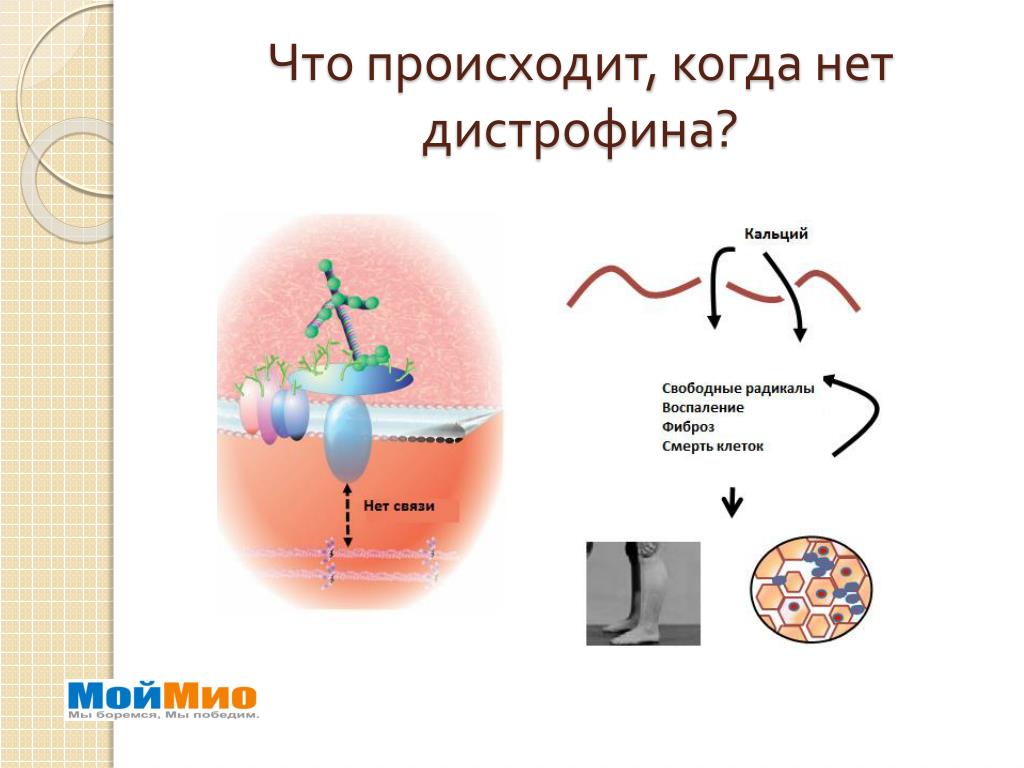 Что происходит, когда нет дистрофина?

Нет связи

Кальций

Свободные радикалы
Воспаление
Фиброз
Смерть клеток

МойМио
Мы боремся, Мы победим.